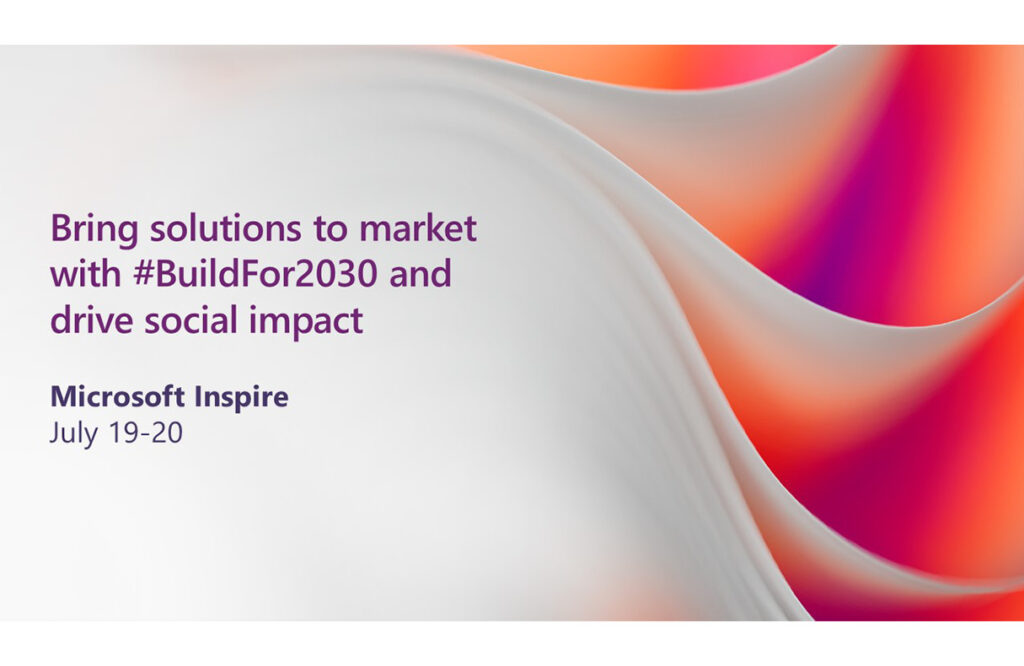 Bring solutions to market with #BuildFor2030 and drive social impact

Microsoft Inspire
July 19-20